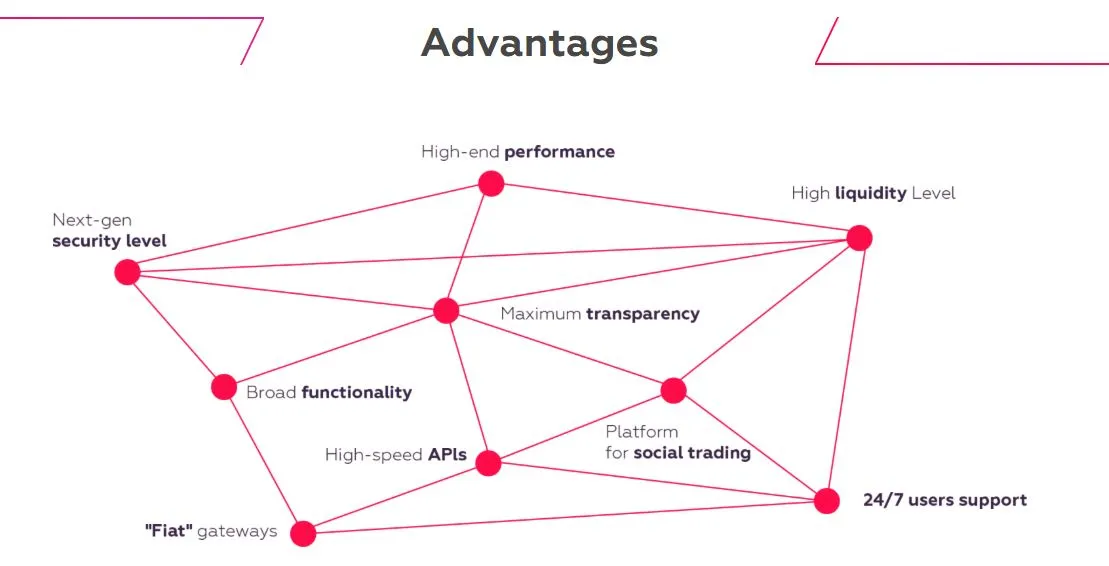 Advantages

High-end performance

High liquidity Level

Next-gen security level

Maximum transparency

Broad functionality

Platform for social trading

High-speed APIs

24/7 users support

"Fiat" gateways